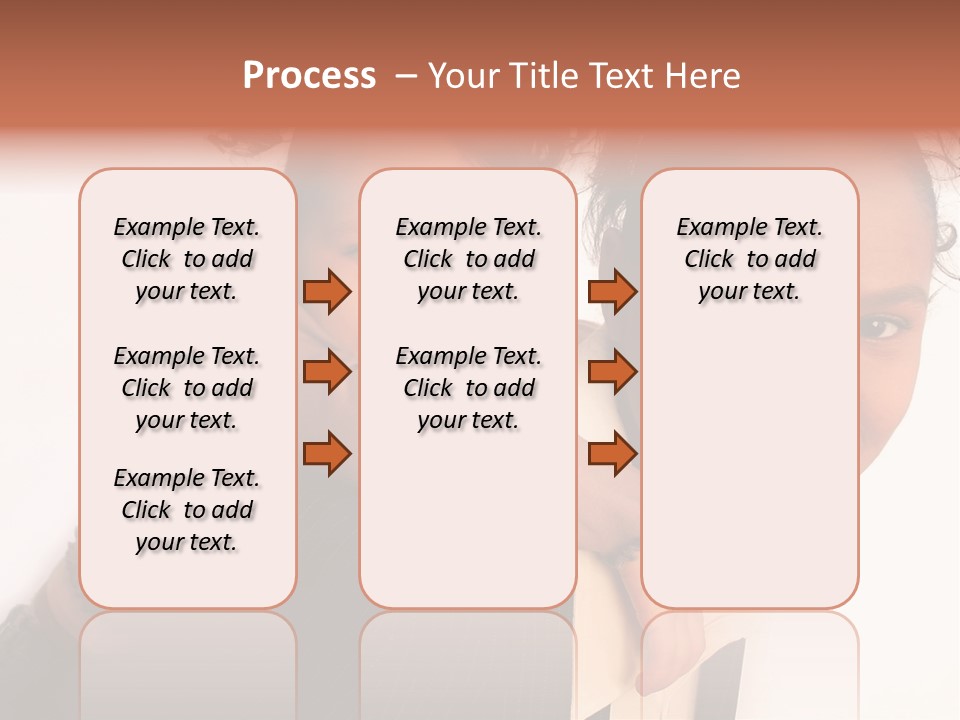 Process – Your Title Text Here

Example Text. Click to add your text.

Example Text. Click to add your text.

Example Text. Click to add your text.

Example Text. Click to add your text.

Example Text. Click to add your text.

Example Text. Click to add your text.